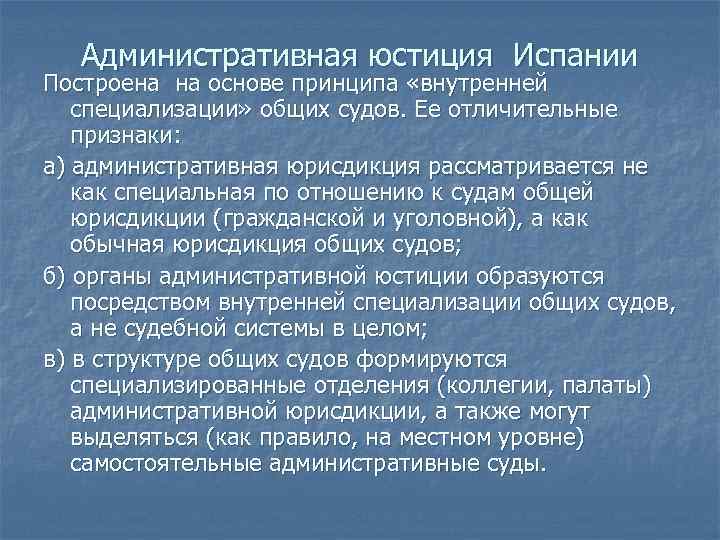 Административная юстиция Испании

Построена на основе принципа «внутренней специализации» общих судов. Ее отличительные признаки:

а) административная юрисдикция рассматривается не как специальная по отношению к судам общей юрисдикции (гражданской и уголовной), а как обычная юрисдикция общих судов;

б) органы административной юстиции образуются посредством внутренней специализации общих судов, а не судебной системы в целом;

в) в структуре общих судов формируются специализированные отделения (коллегии, палаты) административной юрисдикции, а также могут выделяться (как правило, на местном уровне) самостоятельные административные суды.